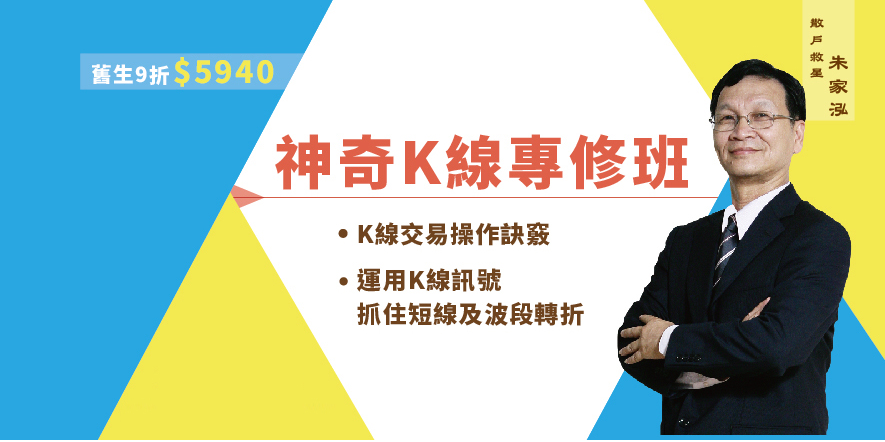 舊生9折 $5940

散戶救星 朱家泓

神奇K線專修班

• K線交易操作訣竅

• 運用K線訊號 抓住短線及波段轉折